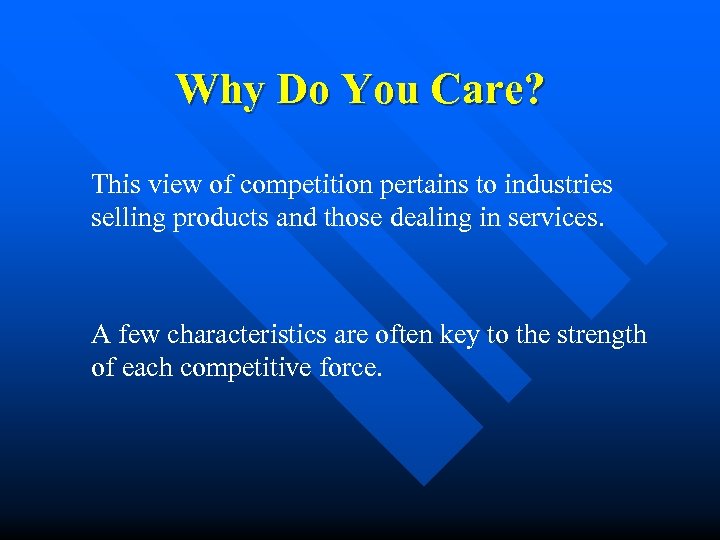 Why Do You Care?

This view of competition pertains to industries selling products and those dealing in services.

A few characteristics are often key to the strength of each competitive force.